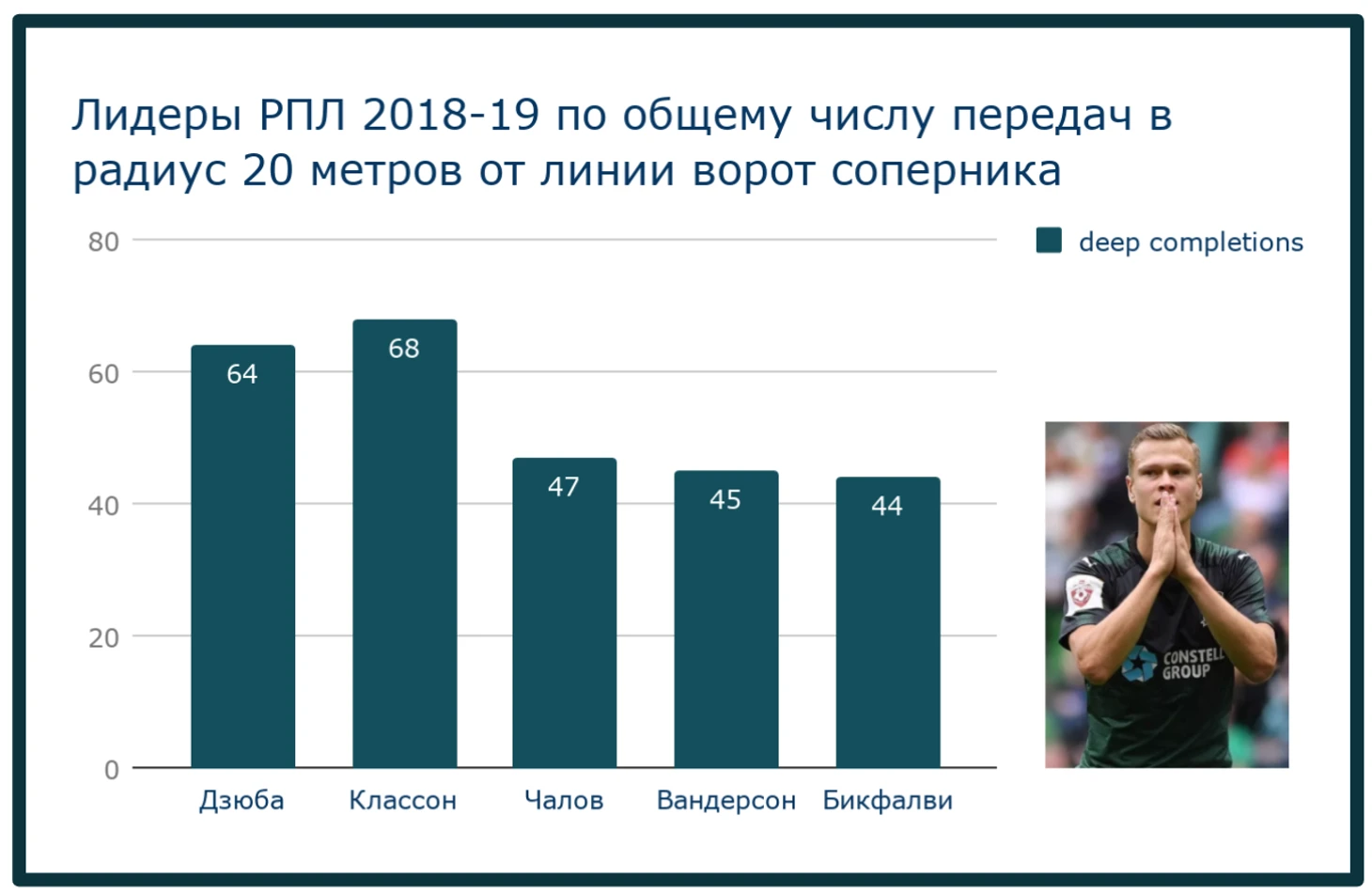 Лидеры РПЛ 2018-19 по общему числу передач в радиус 20 метров от линии ворот соперника

deep completions

80
60
40
20
0

64
68
47
45
44

Дзюба
Классон
Чалов
Вандерсон
Бикфалви

CONSTELL
GROUP